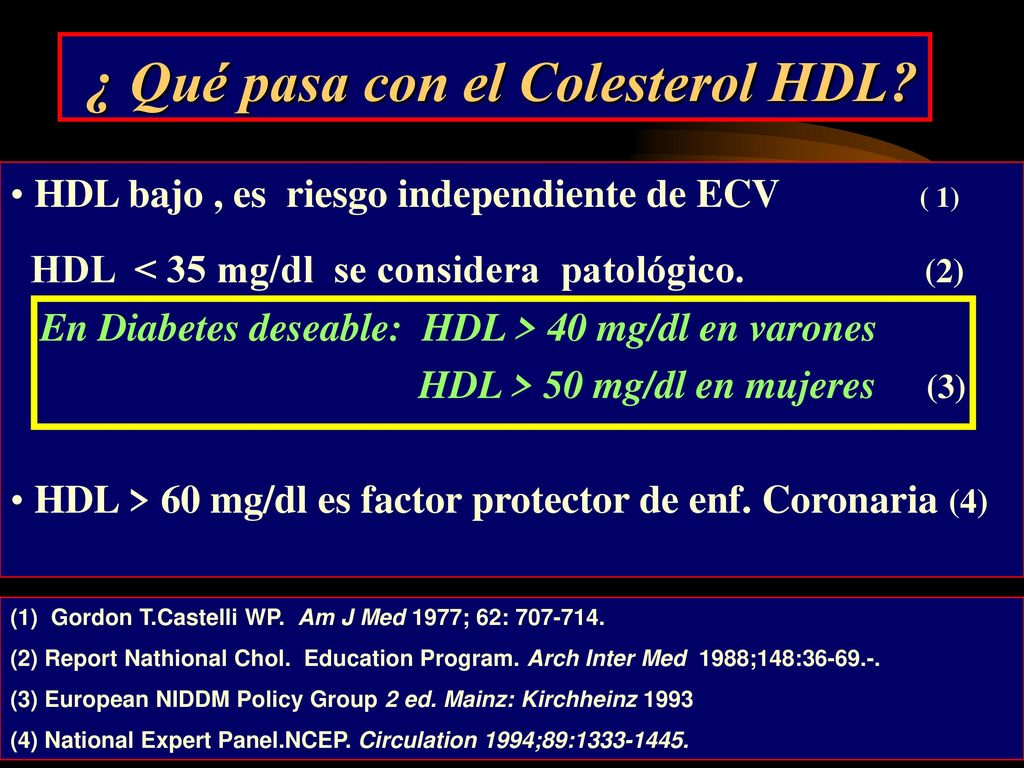 ¿ Qué pasa con el Colesterol HDL?

• HDL bajo , es riesgo independiente de ECV ( 1)

HDL < 35 mg/dl se considera patológico. (2)

En Diabetes deseable: HDL > 40 mg/dl en varones
HDL > 50 mg/dl en mujeres (3)

• HDL > 60 mg/dl es factor protector de enf. Coronaria (4)

(1) Gordon T.Castelli WP. Am J Med 1977; 62: 707-714.
(2) Report Nathional Chol. Education Program. Arch Inter Med 1988;148:36-69.-.
(3) European NIDDM Policy Group 2 ed. Mainz: Kirchheinz 1993
(4) National Expert Panel.NCEP. Circulation 1994;89:1333-1445.